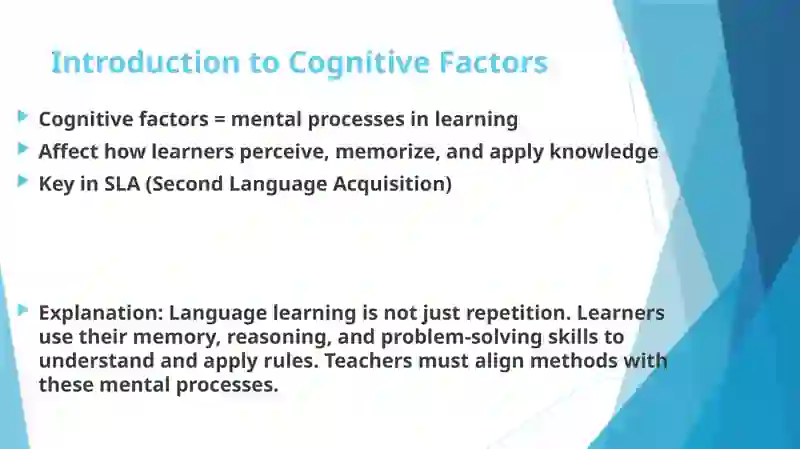 Introduction to Cognitive Factors

Cognitive factors = mental processes in learning

Affect how learners perceive, memorize, and apply knowledge

Key in SLA (Second Language Acquisition)

Explanation: Language learning is not just repetition. Learners use their memory, reasoning, and problem-solving skills to understand and apply rules. Teachers must align methods with these mental processes.